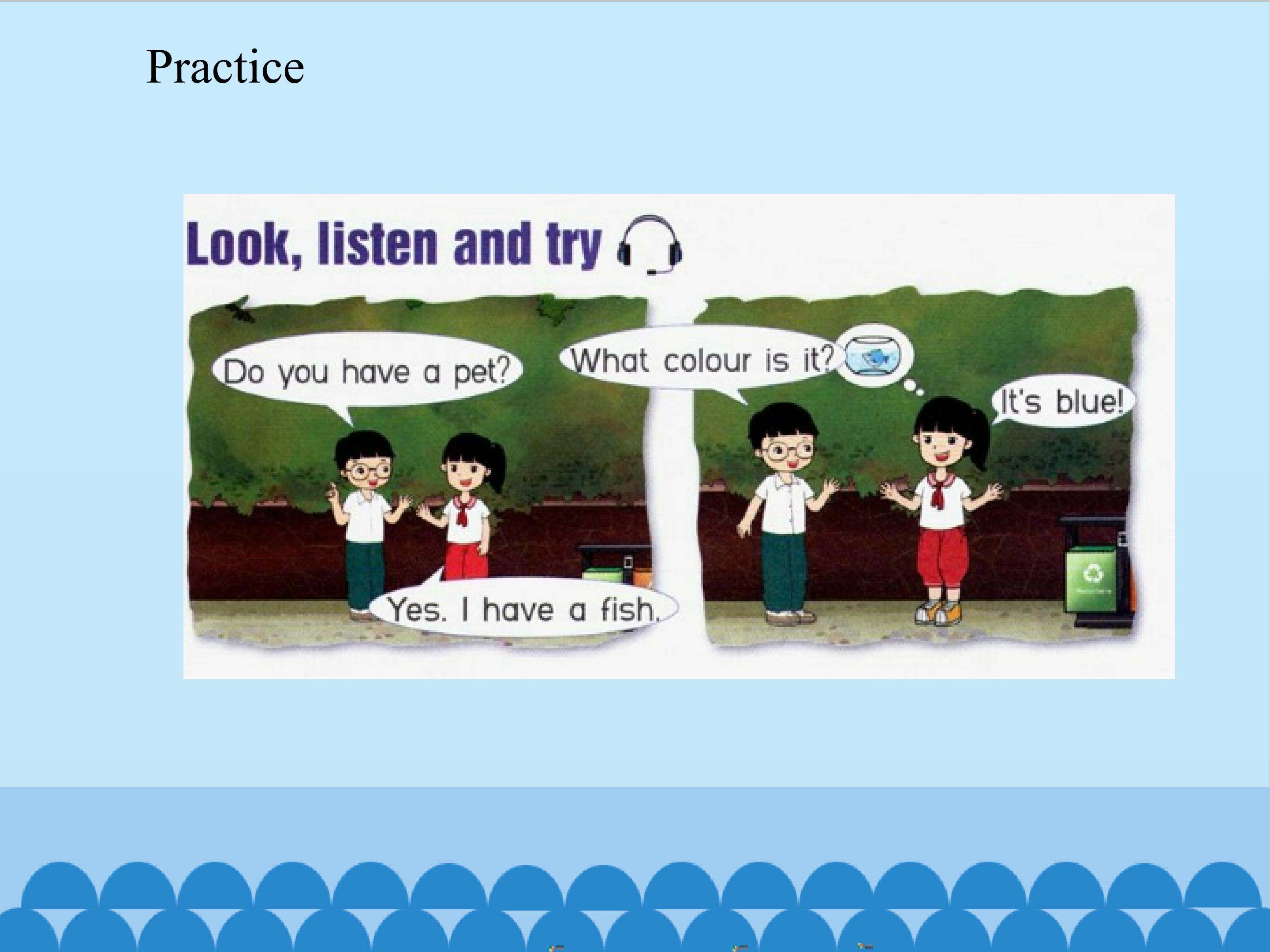 Practice

Look, listen and try

Do you have a pet?

Yes. I have a fish.

What colour is it?

It's blue!